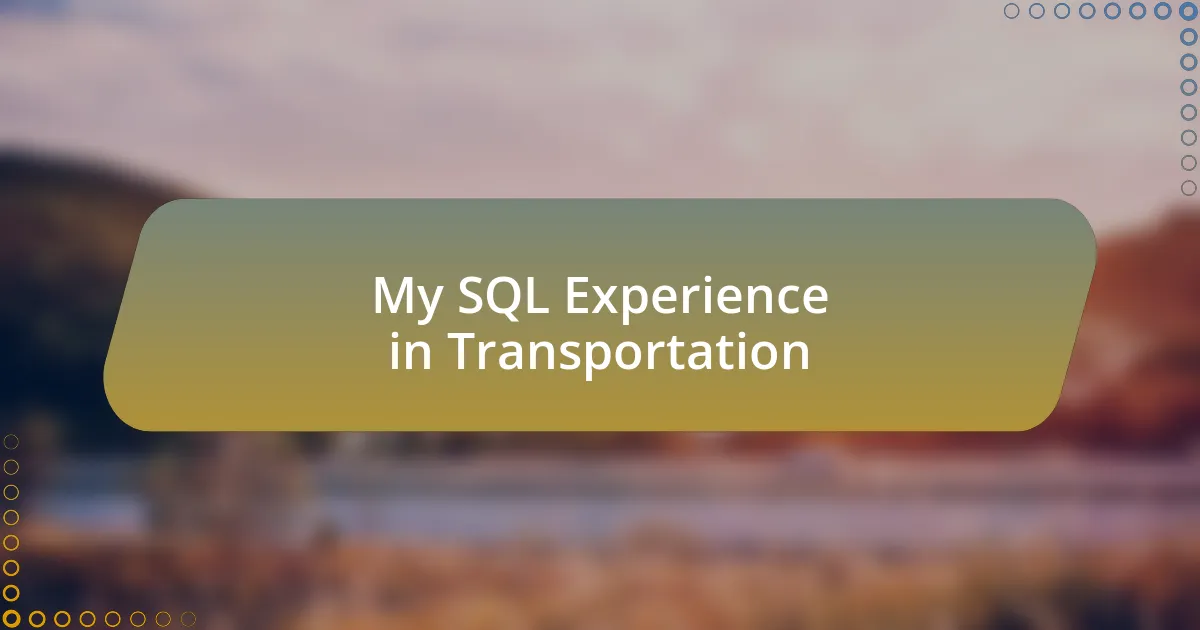 My SQL Experience in Transportation